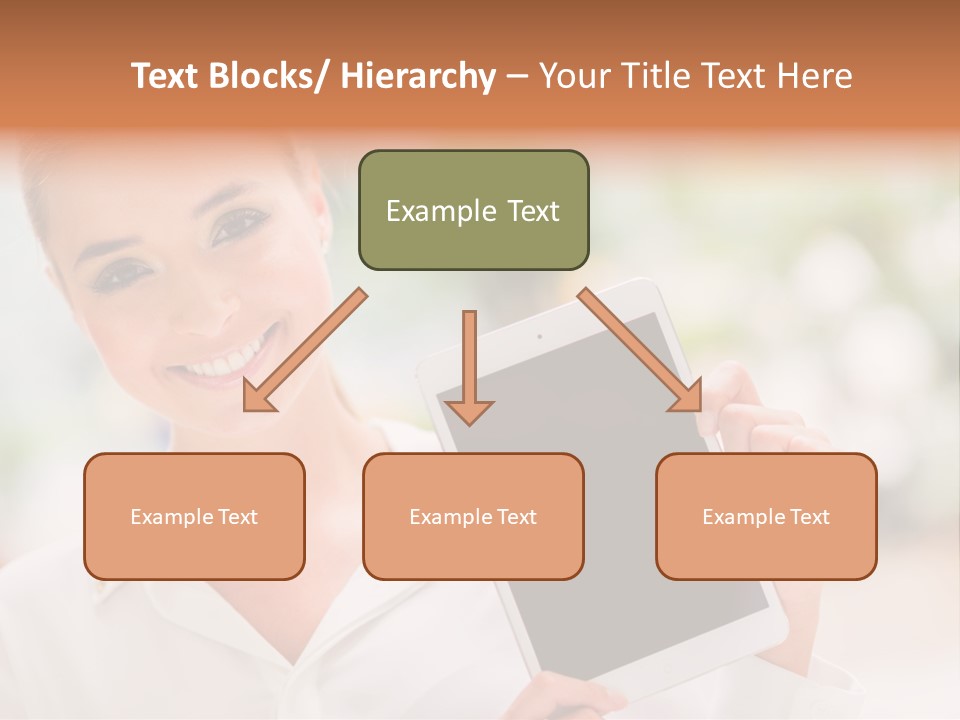 Text Blocks/ Hierarchy – Your Title Text Here

Example Text

Example Text

Example Text

Example Text